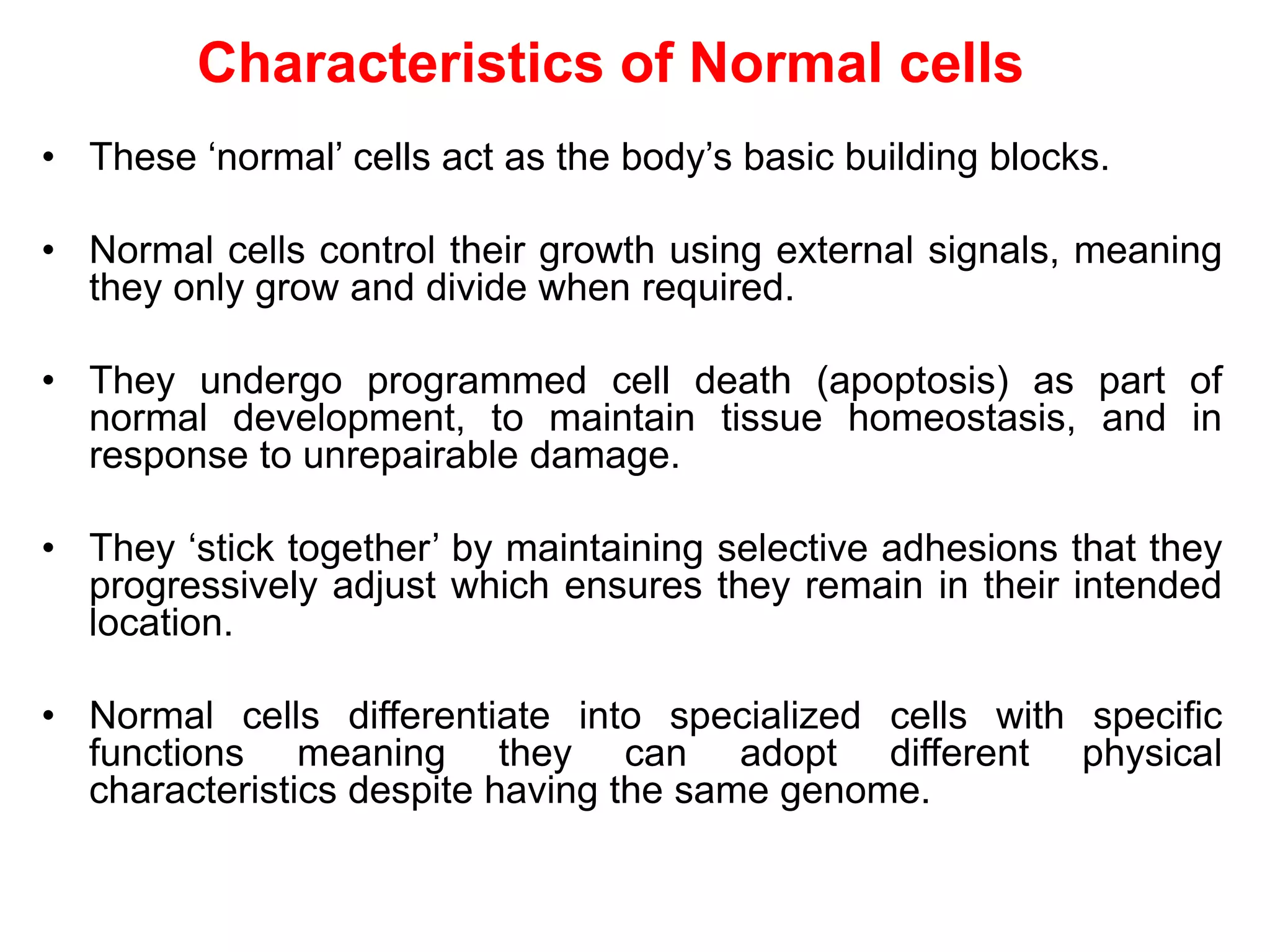 Characteristics of Normal cells

• These ‘normal’ cells act as the body’s basic building blocks.

• Normal cells control their growth using external signals, meaning they only grow and divide when required.

• They undergo programmed cell death (apoptosis) as part of normal development, to maintain tissue homeostasis, and in response to unrepairable damage.

• They ‘stick together’ by maintaining selective adhesions that they progressively adjust which ensures they remain in their intended location.

• Normal cells differentiate into specialized cells with specific functions meaning they can adopt different physical characteristics despite having the same genome.